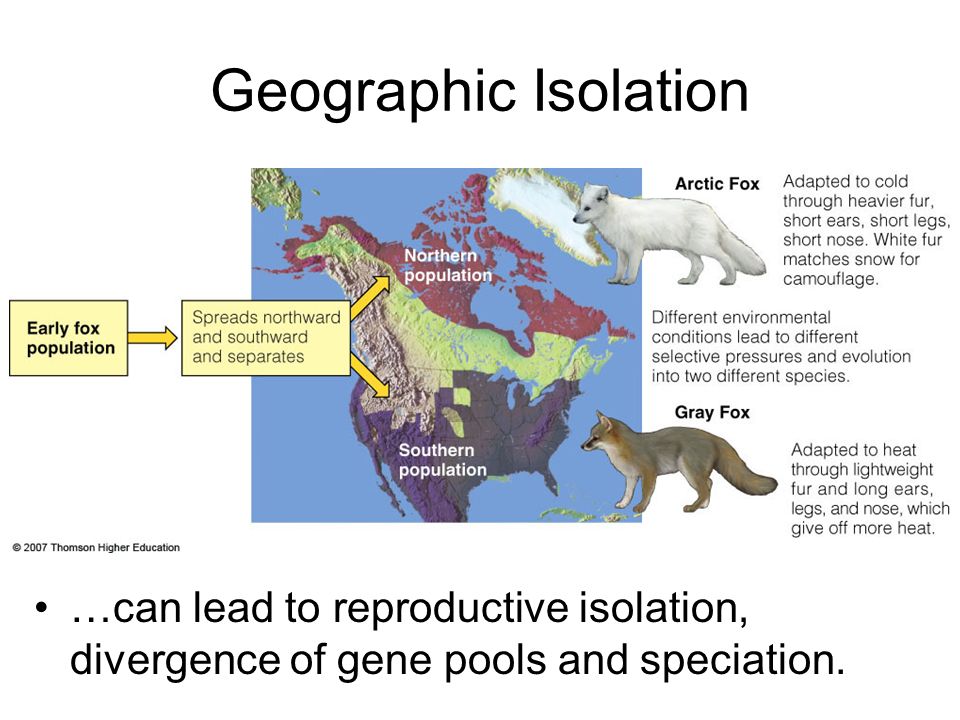 Geographic Isolation

Early fox population

Spreads northward and southward and separates

Northern population

Southern population

Arctic Fox

Adapted to cold through heavier fur, short ears, short legs, short nose. White fur matches snow for camouflage.

Different environmental conditions lead to different selective pressures and evolution into two different species.

Gray Fox

Adapted to heat through lightweight fur and long ears, legs, and nose, which give off more heat.

© 2007 Thomson Higher Education

• …can lead to reproductive isolation, divergence of gene pools and speciation.